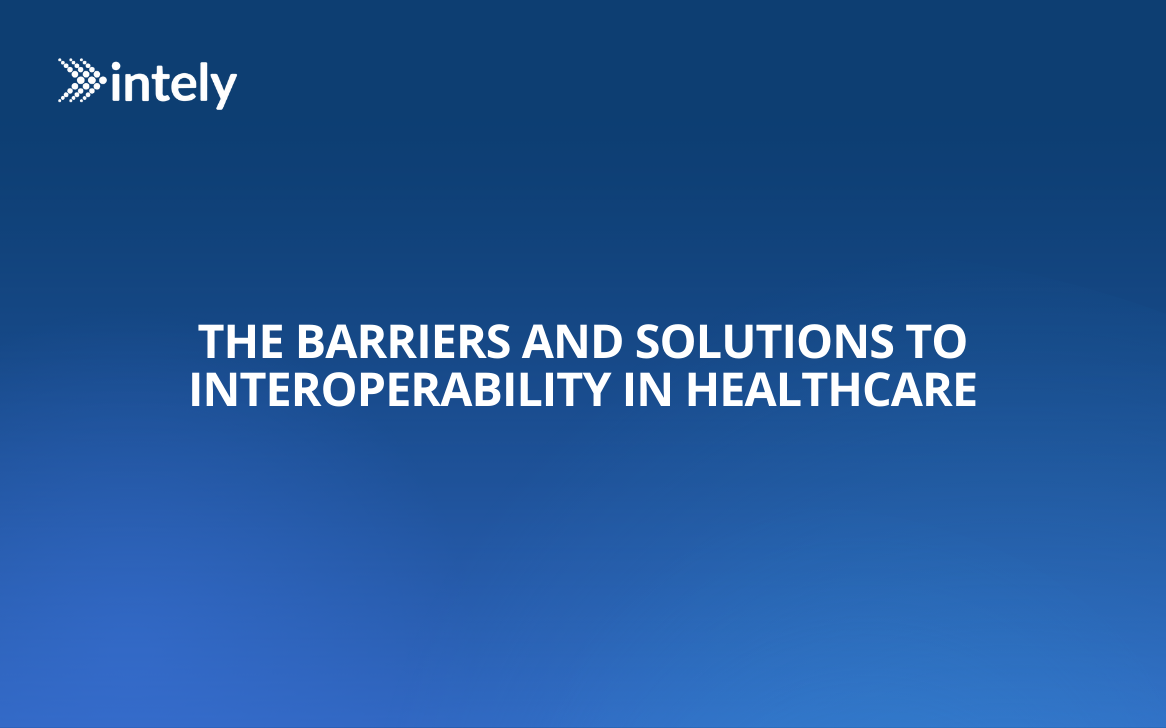 intely

THE BARRIERS AND SOLUTIONS TO INTEROPERABILITY IN HEALTHCARE